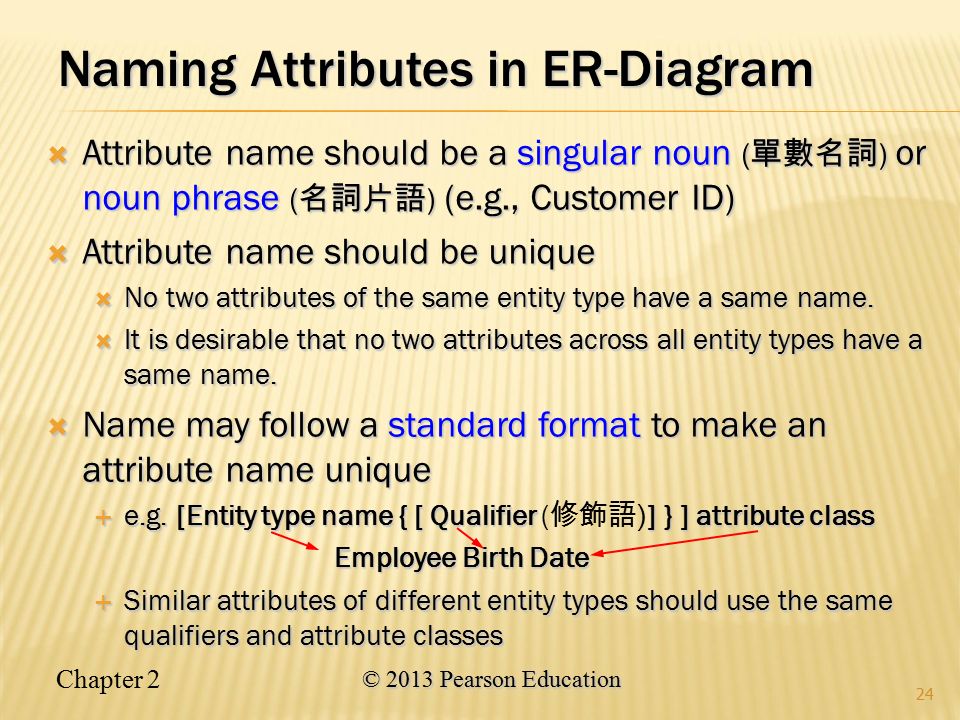 Naming Attributes in ER-Diagram

Attribute name should be a singular noun (單數名詞) or noun phrase (名詞片語) (e.g., Customer ID)

Attribute name should be unique

No two attributes of the same entity type have a same name.

It is desirable that no two attributes across all entity types have a same name.

Name may follow a standard format to make an attribute name unique

e.g. [Entity type name { [ Qualifier (修飾語)] } ] attribute class

Employee Birth Date

Similar attributes of different entity types should use the same qualifiers and attribute classes

Chapter 2

© 2013 Pearson Education

24